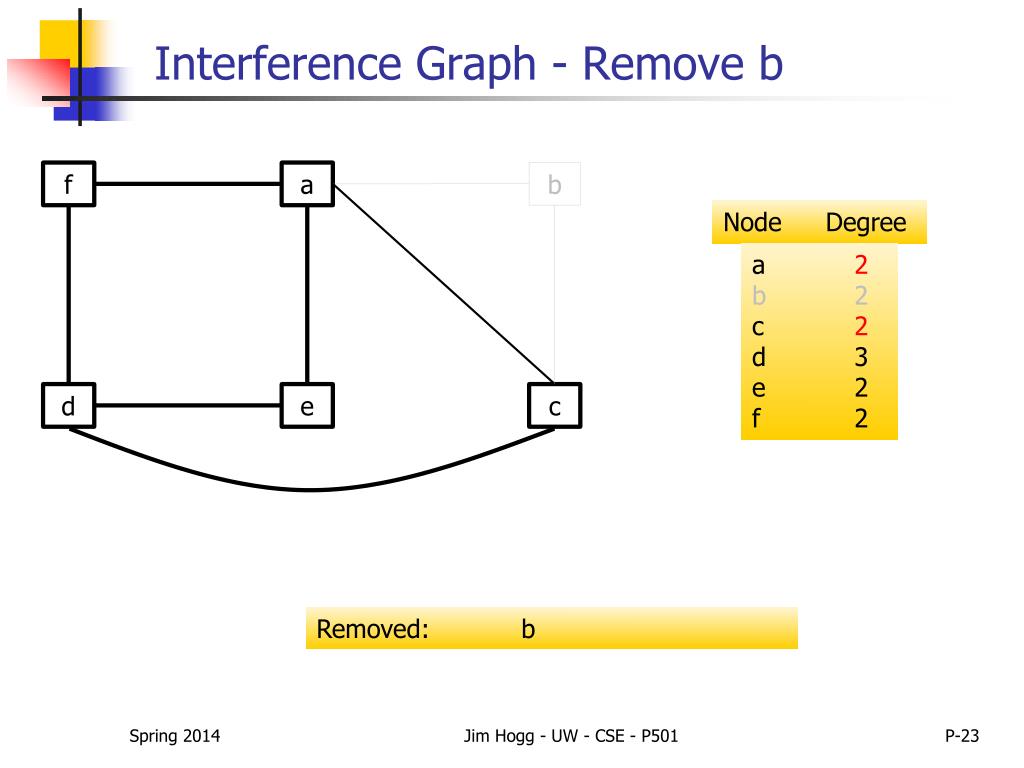 Interference Graph - Remove b

f

a

b

d

e

c

| Node | Degree |
|---|---|
| a | 2 |
| b | 2 |
| c | 2 |
| d | 3 |
| e | 2 |
| f | 2 |

Removed: b

Spring 2014

Jim Hogg - UW - CSE - P501

P-23